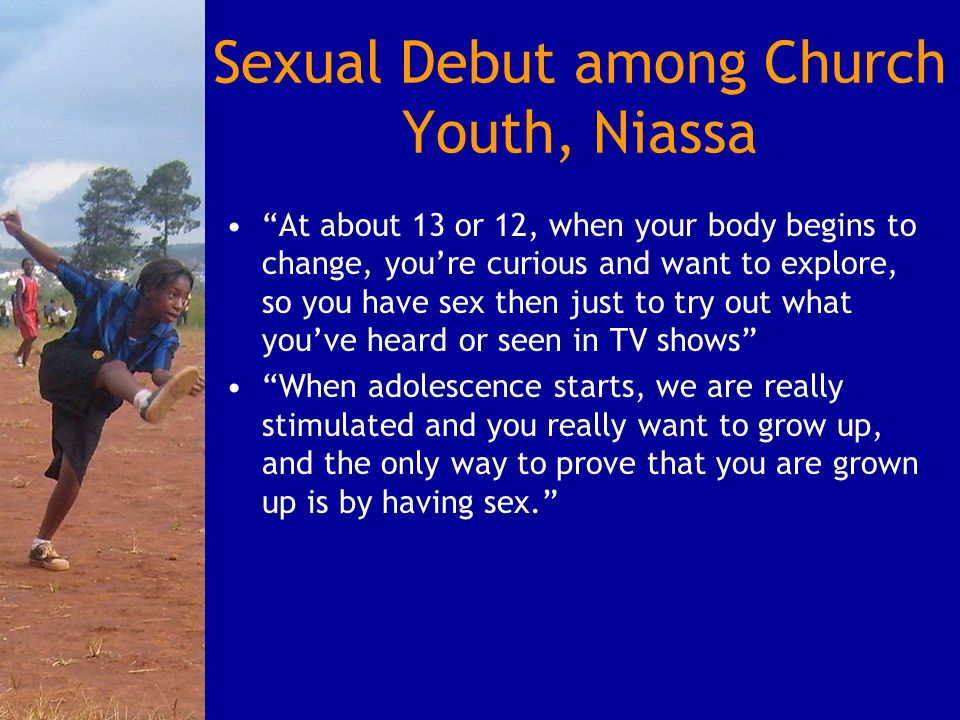 Sexual Debut among Church Youth, Niassa

• “At about 13 or 12, when your body begins to change, you’re curious and want to explore, so you have sex then just to try out what you’ve heard or seen in TV shows”
• “When adolescence starts, we are really stimulated and you really want to grow up, and the only way to prove that you are grown up is by having sex.”